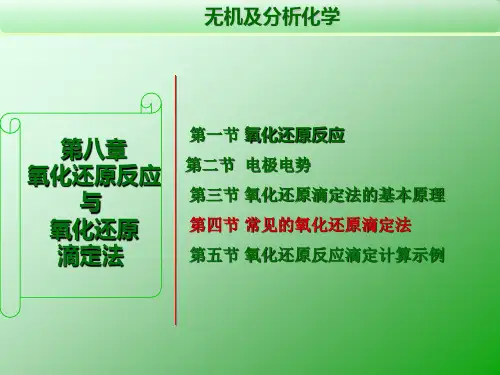 无机及分析化学

第八章
氧化还原反应
与
氧化还原
滴定法

第一节 氧化还原反应
第二节 电极电势
第三节 氧化还原滴定法的基本原理
第四节 常见的氧化还原滴定法
第五节 氧化还原反应滴定计算示例